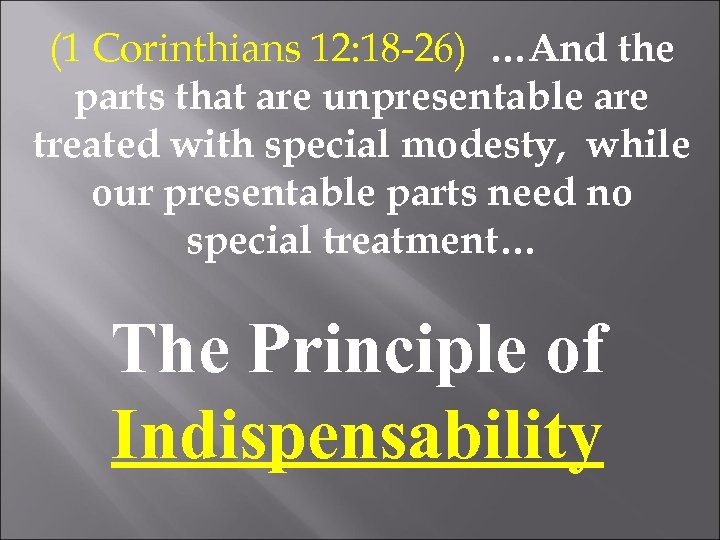 (1 Corinthians 12:18-26) …And the parts that are unpresentable are treated with special modesty, while our presentable parts need no special treatment…

The Principle of Indispensability